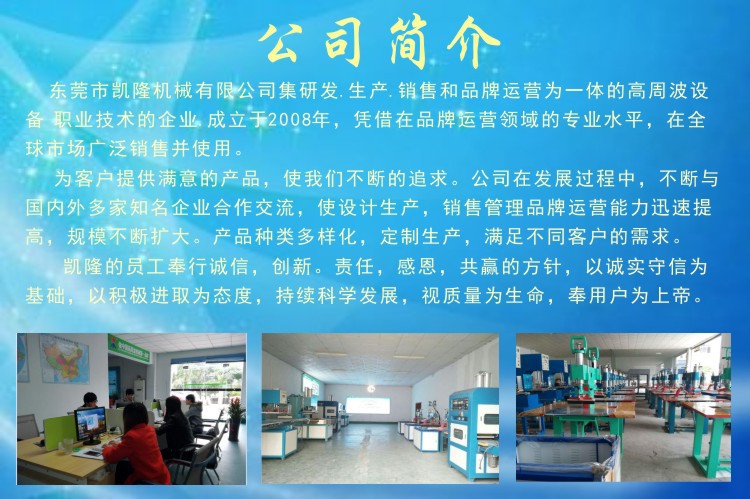 公司简介

东莞市凯隆机械有限公司集研发.生产.销售和品牌运营为一体的高周波设备 职业技术的企业.成立于2008年，凭借在品牌运营领域的专业水平，在全球市场广泛销售并使用。

为客户提供满意的产品，使我们不断的追求。公司在发展过程中，不断与国内外多家知名企业合作交流，使设计生产，销售管理品牌运营能力迅速提高，规模不断扩大。产品种类多样化，定制生产，满足不同客户的需求。

凯隆的员工奉行诚信，创新。责任，感恩，共赢的方针，以诚实守信为基础，以积极进取为态度，持续科学发展，视质量为生命，奉用户为上帝。